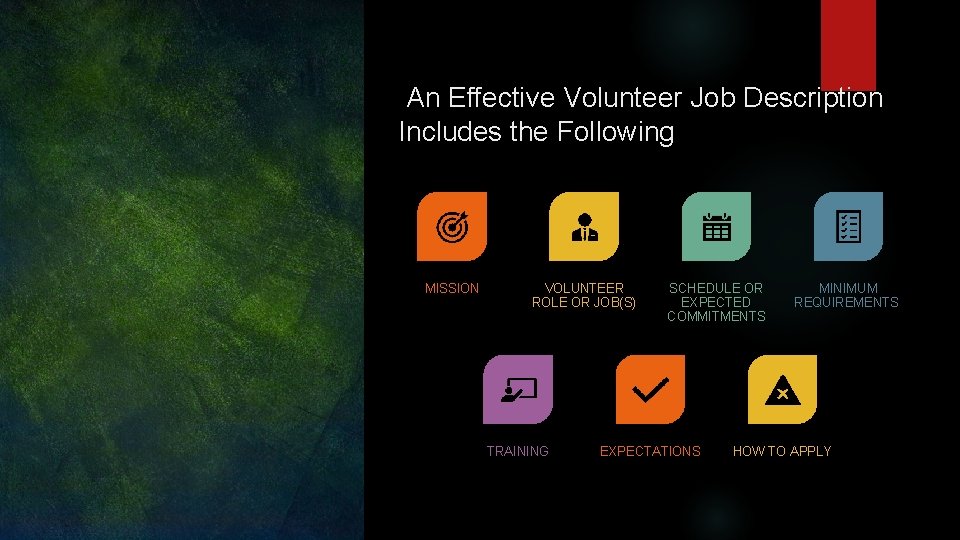 An Effective Volunteer Job Description Includes the Following

MISSION

VOLUNTEER ROLE OR JOB(S)

SCHEDULE OR EXPECTED COMMITMENTS

MINIMUM REQUIREMENTS

TRAINING

EXPECTATIONS

HOW TO APPLY